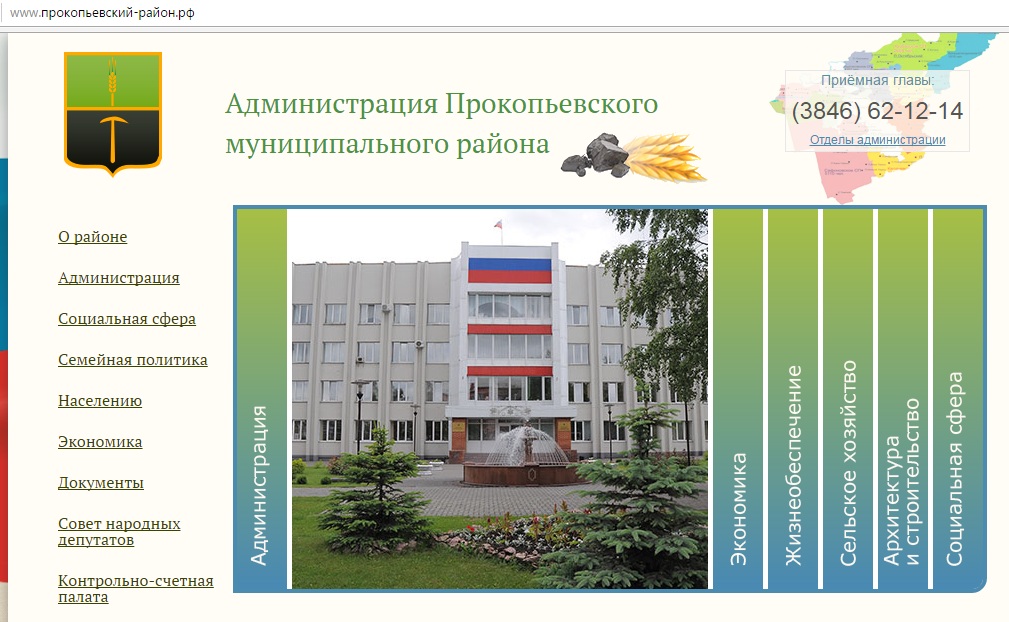 www.прокопьевский-район.рф

Администрация Прокопьевского муниципального района

Приёмная главы:
(3846) 62-12-14
Отделы администрации

О районе

Администрация

Социальная сфера

Семейная политика

Населению

Экономика

Документы

Совет народных депутатов

Контрольно-счетная палата

Администрация

Экономика

Жизнеобеспечение

Сельское хозяйство

Архитектура и строительство

Социальная сфера